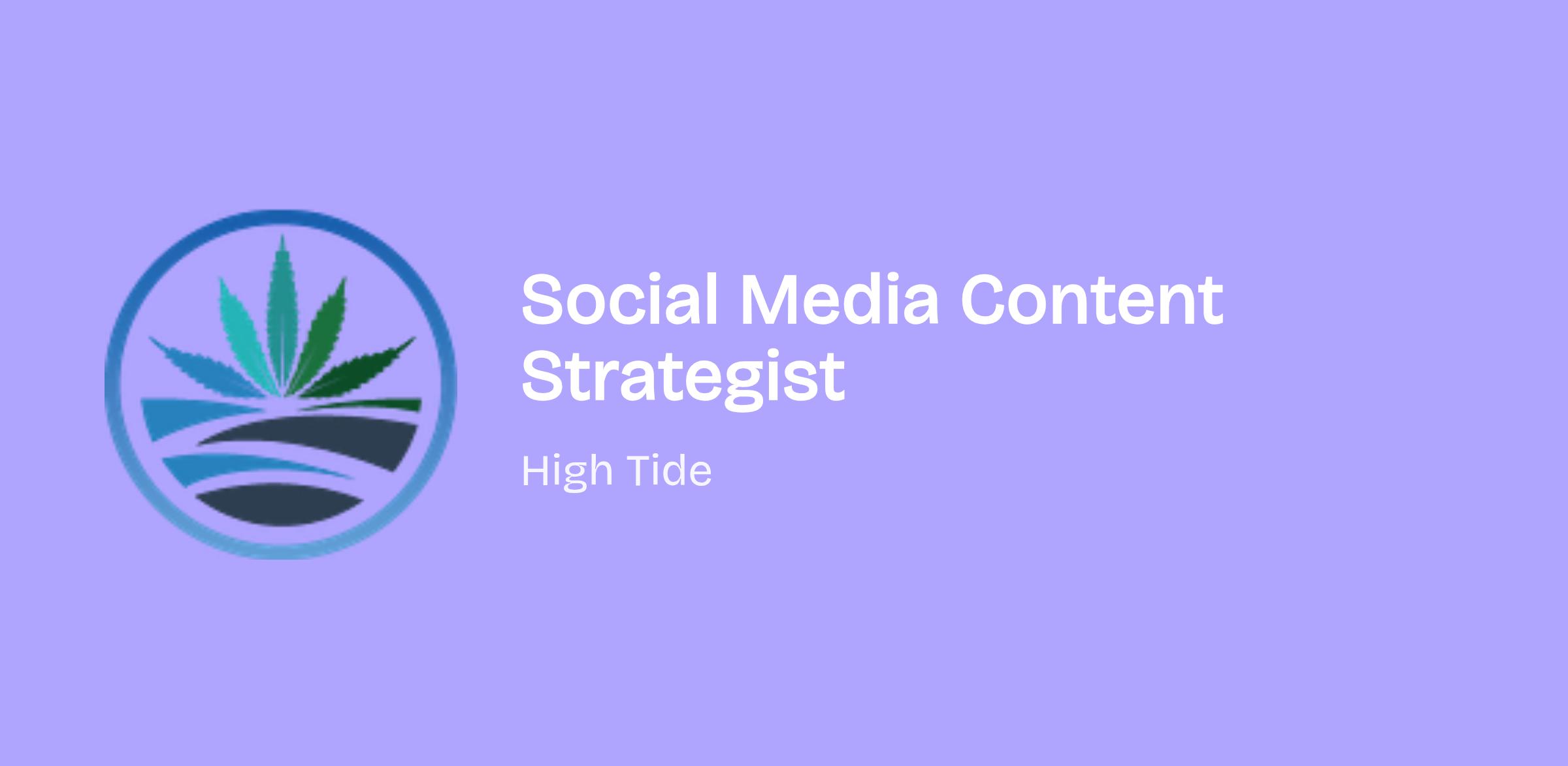 Social Media Content Strategist

High Tide